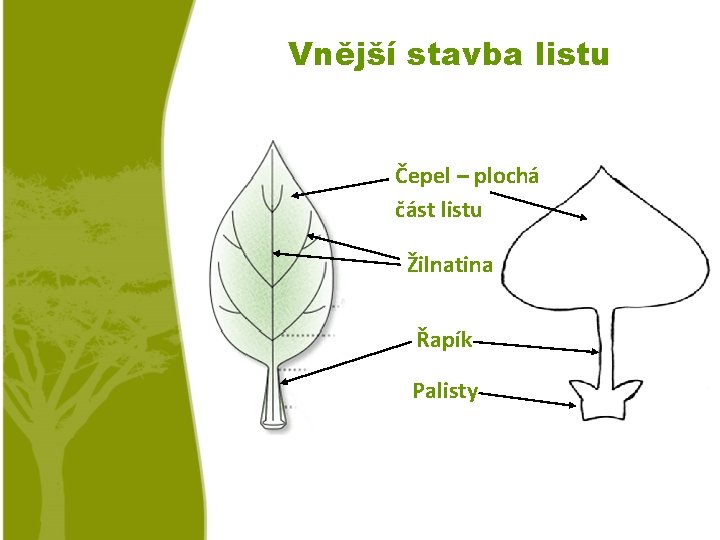 Vnější stavba listu

Čepel – plochá část listu

Žilnatina

Řapík

Palisty